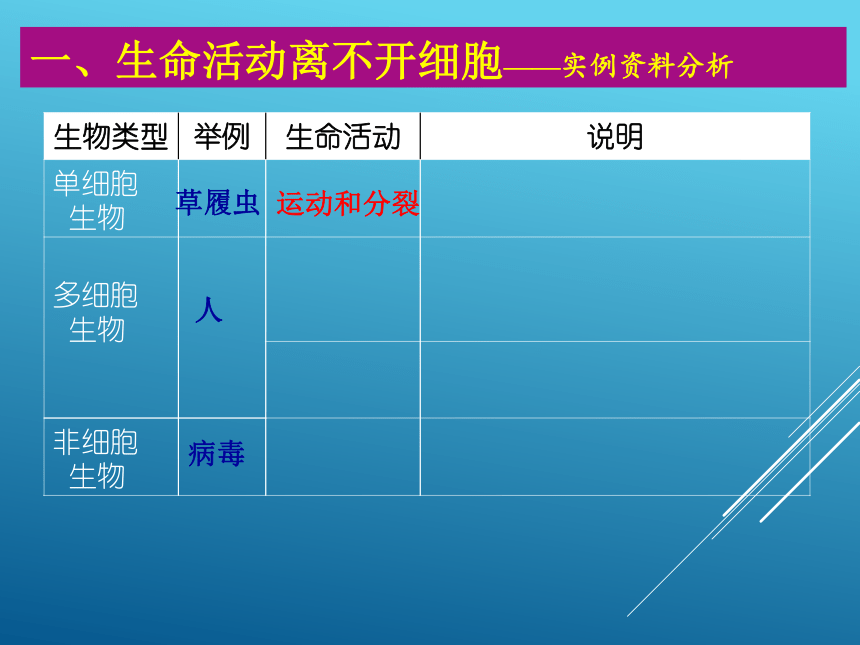 一、生命活动离不开细胞——实例资料分析

| 生物类型 | 举例 | 生命活动 | 说明 |
|---|---|---|---|
| 单细胞生物 | 草履虫 | 运动和分裂 | |
| 多细胞生物 | 人 | | |
| | | | |
| 非细胞生物 | 病毒 | | |